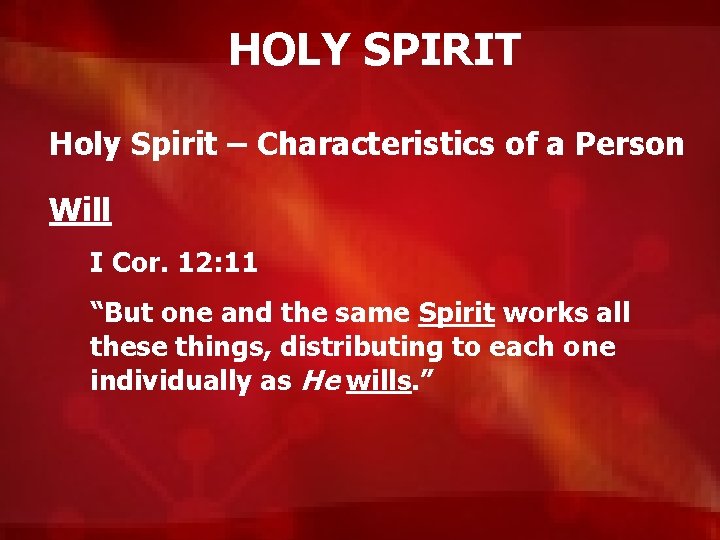 HOLY SPIRIT

Holy Spirit – Characteristics of a Person

Will

I Cor. 12:11

“But one and the same Spirit works all these things, distributing to each one individually as He wills.”